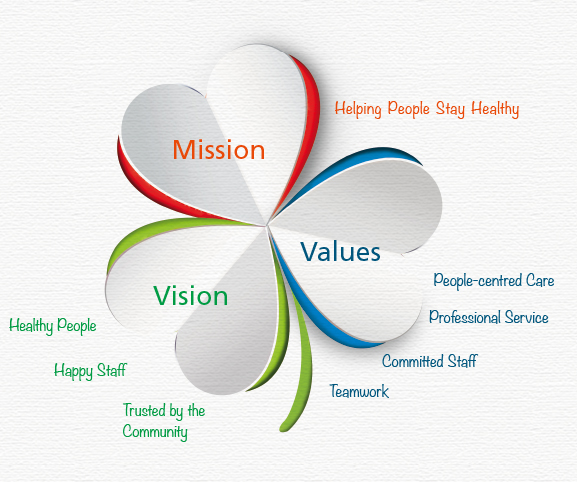 Mission

Helping People Stay Healthy

Values

People-centred Care

Professional Service

Committed Staff

Teamwork

Vision

Healthy People

Happy Staff

Trusted by the Community